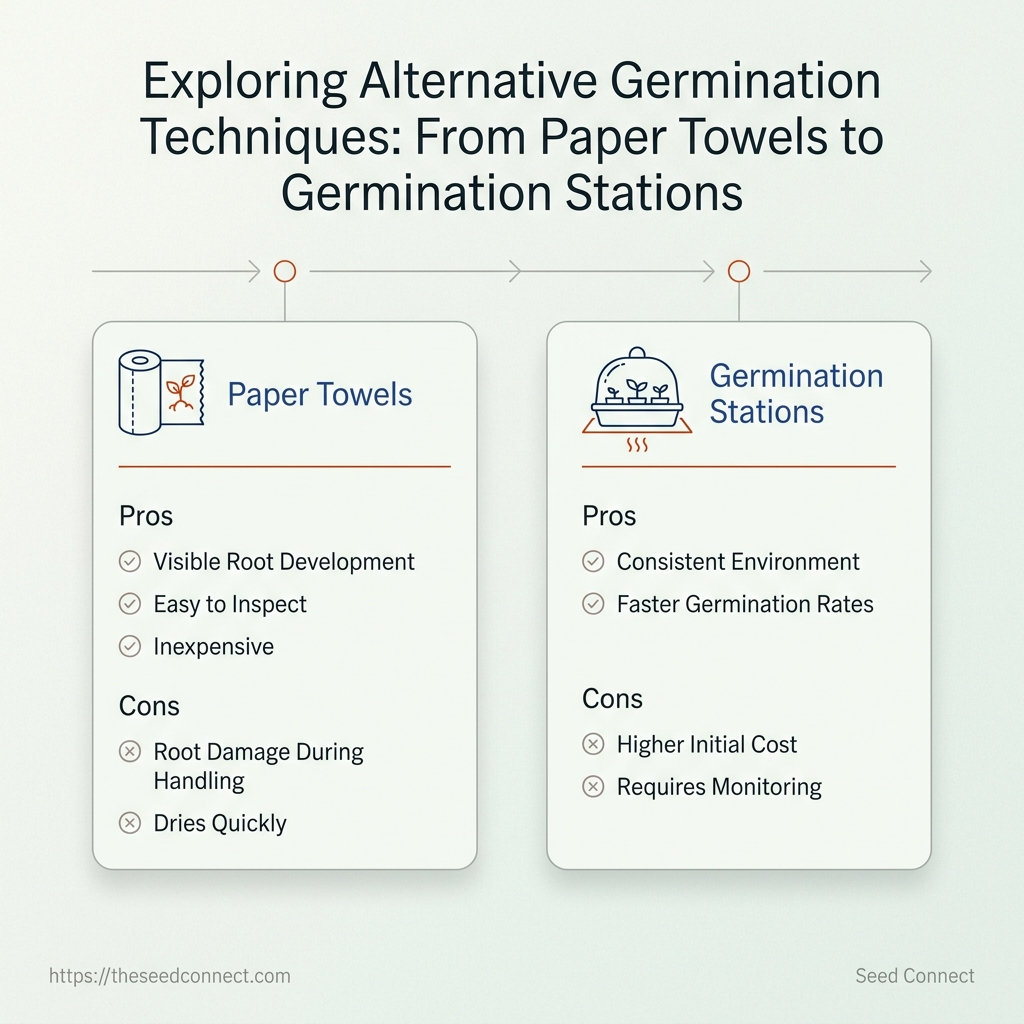 Exploring Alternative Germination Techniques: From Paper Towels to Germination Stations

Paper Towels

Pros

Visible Root Development

Easy to Inspect

Inexpensive

Cons

Root Damage During Handling

Dries Quickly

Germination Stations

Pros

Consistent Environment

Faster Germination Rates

Cons

Higher Initial Cost

Requires Monitoring

https://theseedconnect.com

Seed Connect